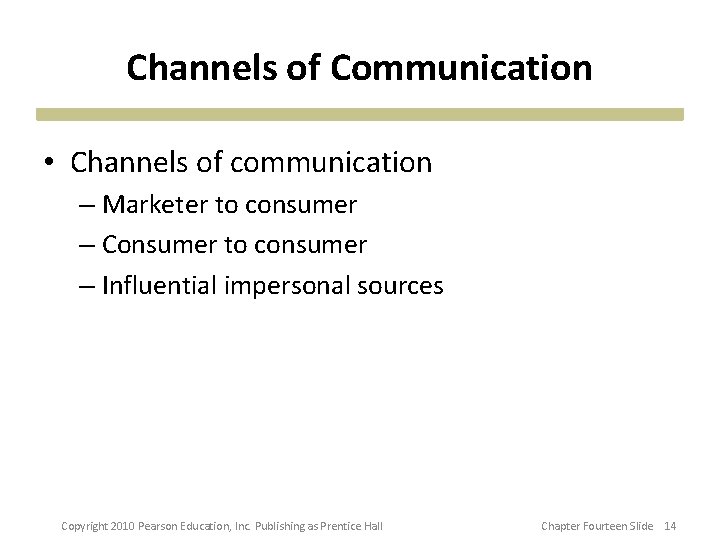 Channels of Communication

• Channels of communication
– Marketer to consumer
– Consumer to consumer
– Influential impersonal sources

Copyright 2010 Pearson Education, Inc. Publishing as Prentice Hall

Chapter Fourteen Slide 14